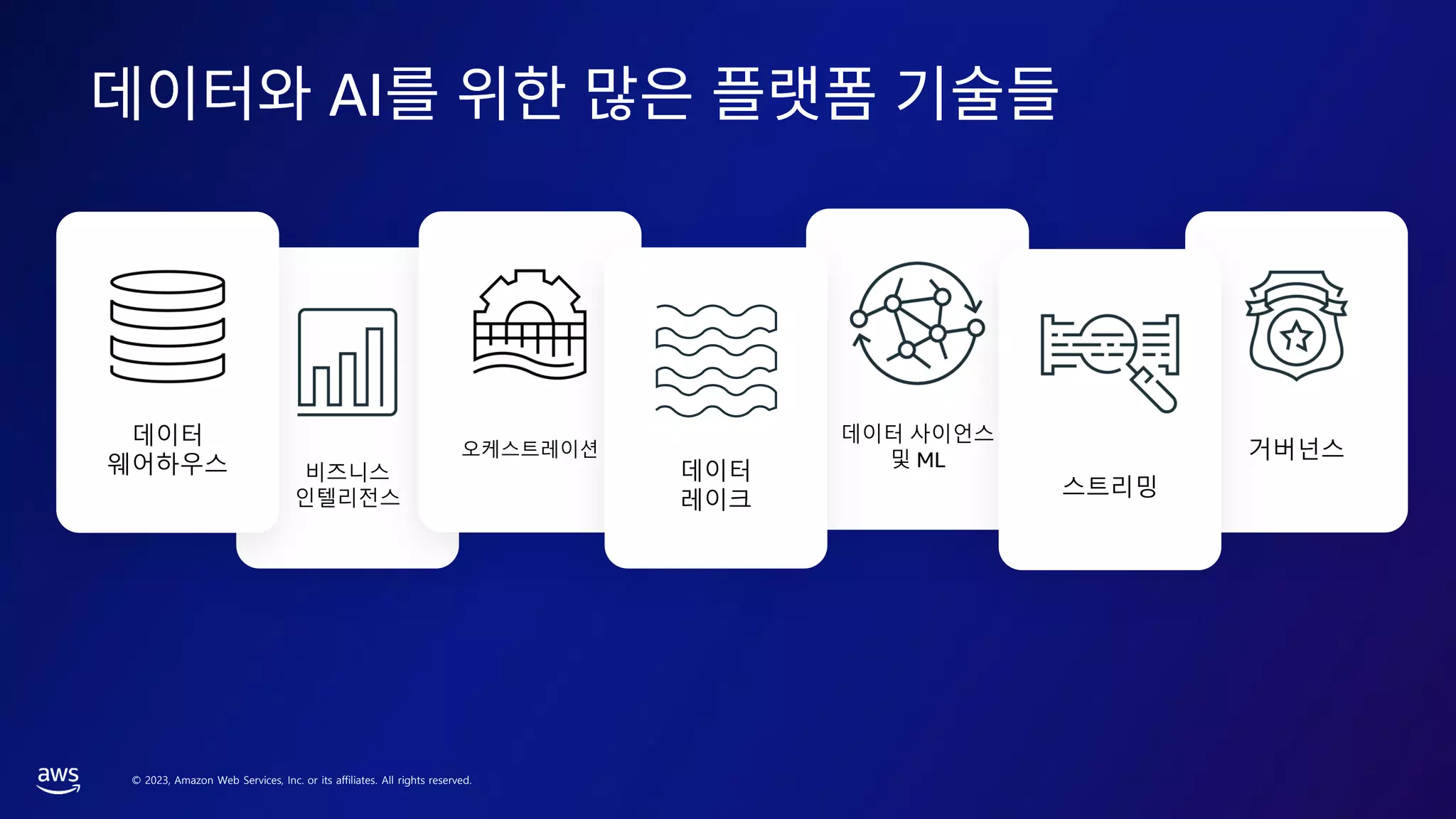 데이터와 AI를 위한 많은 플랫폼 기술들

데이터
웨어하우스

비즈니스
인텔리전스

오케스트레이션

데이터
레이크

데이터 사이언스
및 ML

스트리밍

거버넌스

aws

© 2023, Amazon Web Services, Inc. or its affiliates. All rights reserved.